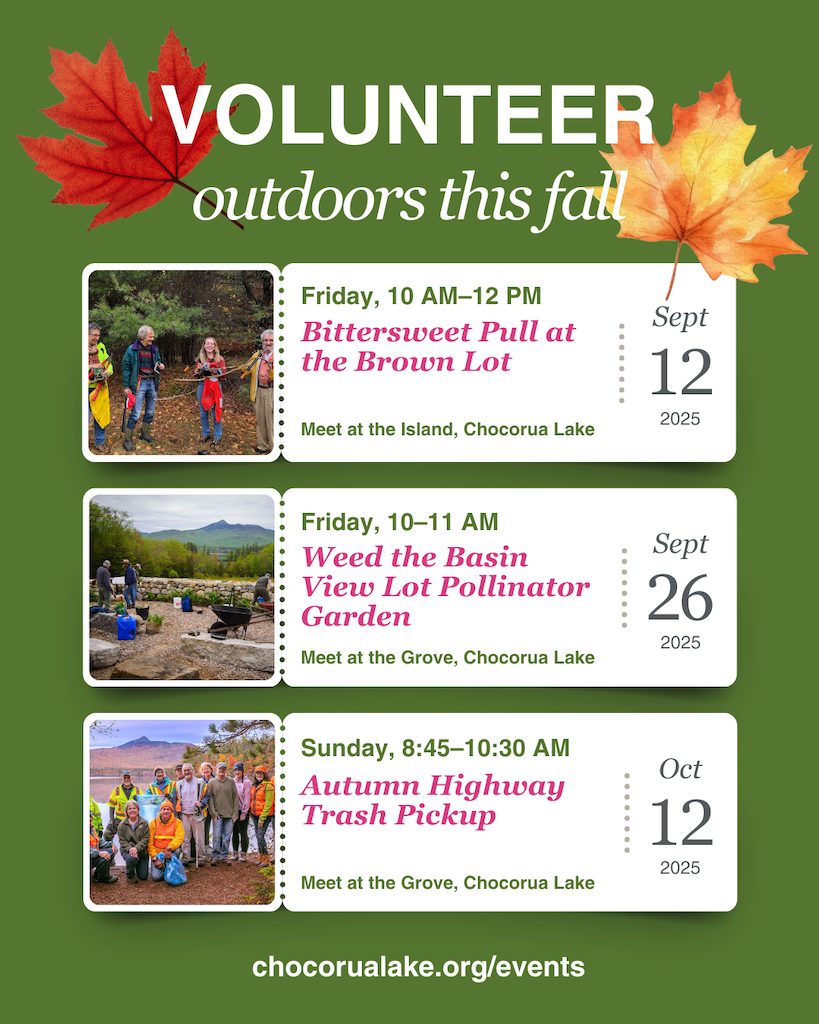 VOLUNTEER
outdoors this fall

Friday, 10 AM–12 PM
Bittersweet Pull at the Brown Lot
Meet at the Island, Chocorua Lake
Sept
12
2025

Friday, 10–11 AM
Weed the Basin View Lot Pollinator Garden
Meet at the Grove, Chocorua Lake
Sept
26
2025

Sunday, 8:45–10:30 AM
Autumn Highway Trash Pickup
Meet at the Grove, Chocorua Lake
Oct
12
2025

chocorualake.org/events